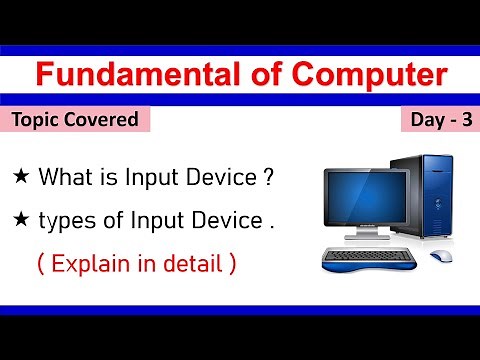 Fundamental of Computer

Topic Covered

Day - 3

★ What is Input Device ?

★ types of Input Device .

( Explain in detail )